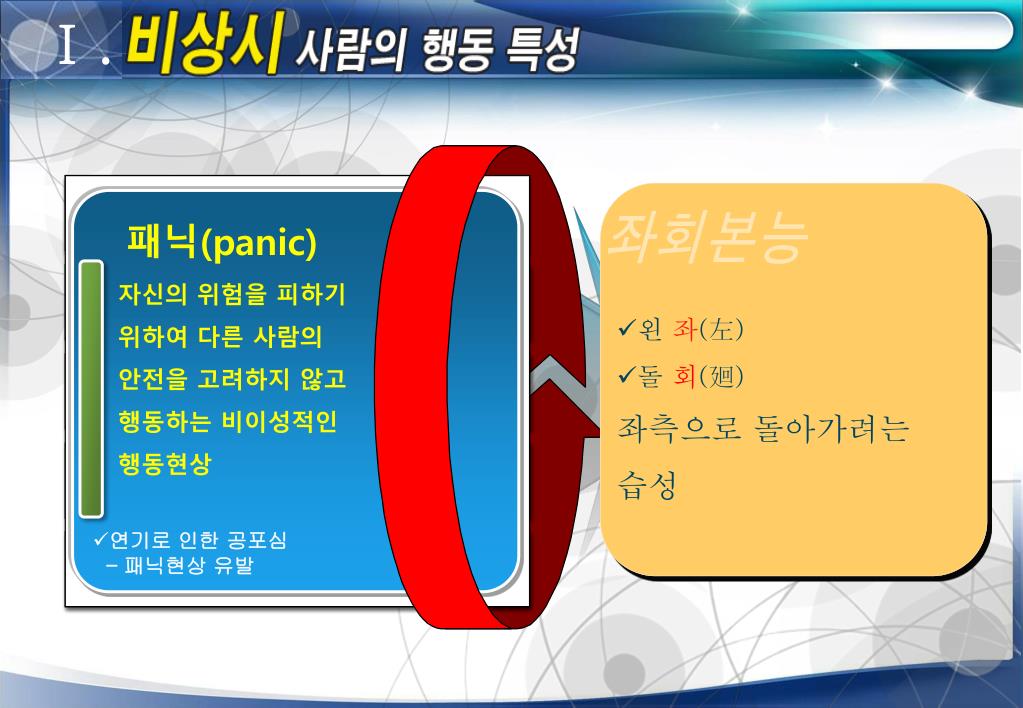 Ⅰ. 비상시 사람의 행동 특성

패닉(panic)

자신의 위험을 피하기 위하여 다른 사람의 안전을 고려하지 않고 행동하는 비이성적인 행동현상

✓연기로 인한 공포심
– 패닉현상 유발

좌회본능

✓왼 좌(左)
✓돌 회(廻)
좌측으로 돌아가려는 습성